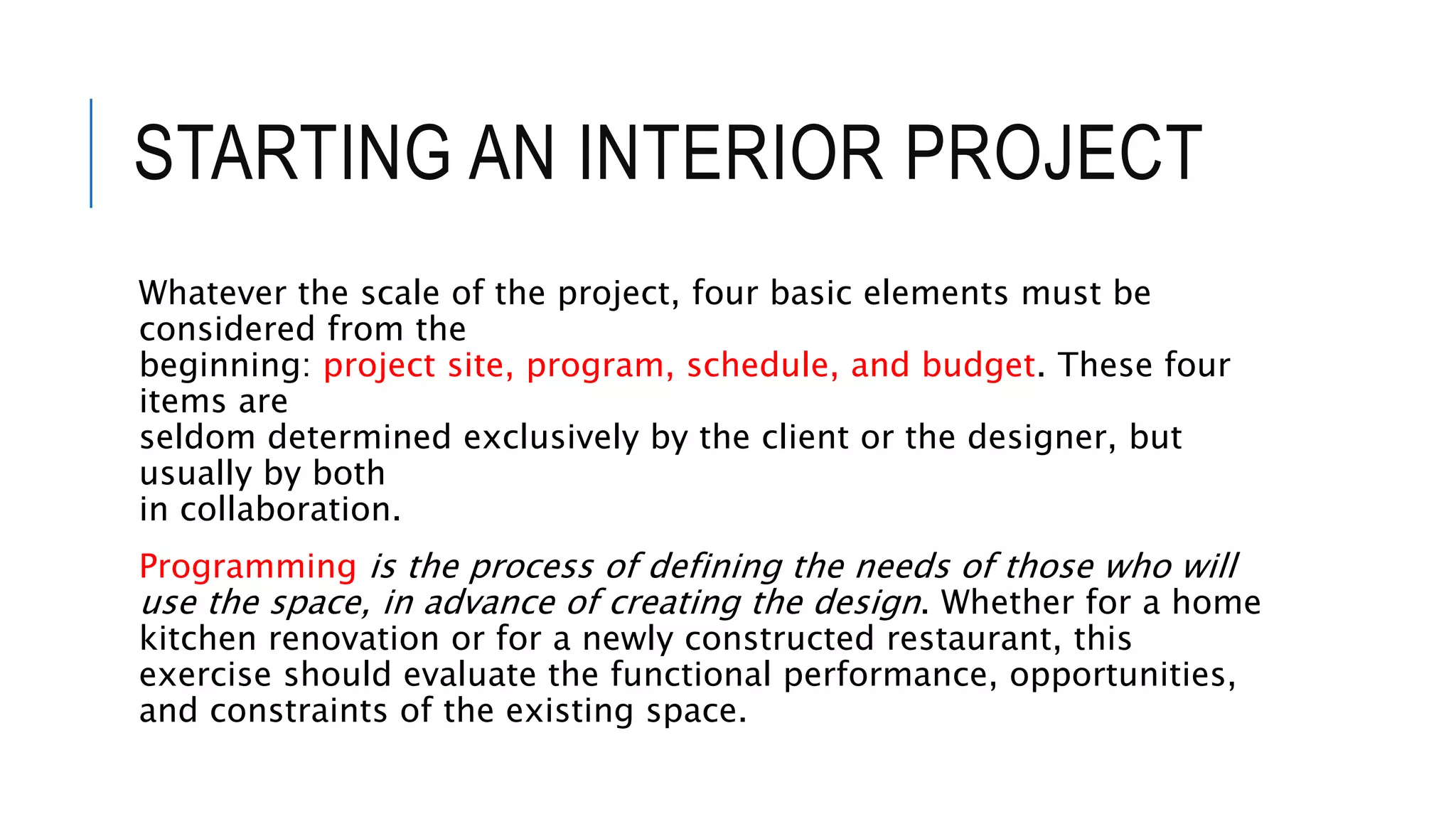 STARTING AN INTERIOR PROJECT

Whatever the scale of the project, four basic elements must be considered from the beginning: project site, program, schedule, and budget. These four items are seldom determined exclusively by the client or the designer, but usually by both in collaboration.

Programming is the process of defining the needs of those who will use the space, in advance of creating the design. Whether for a home kitchen renovation or for a newly constructed restaurant, this exercise should evaluate the functional performance, opportunities, and constraints of the existing space.